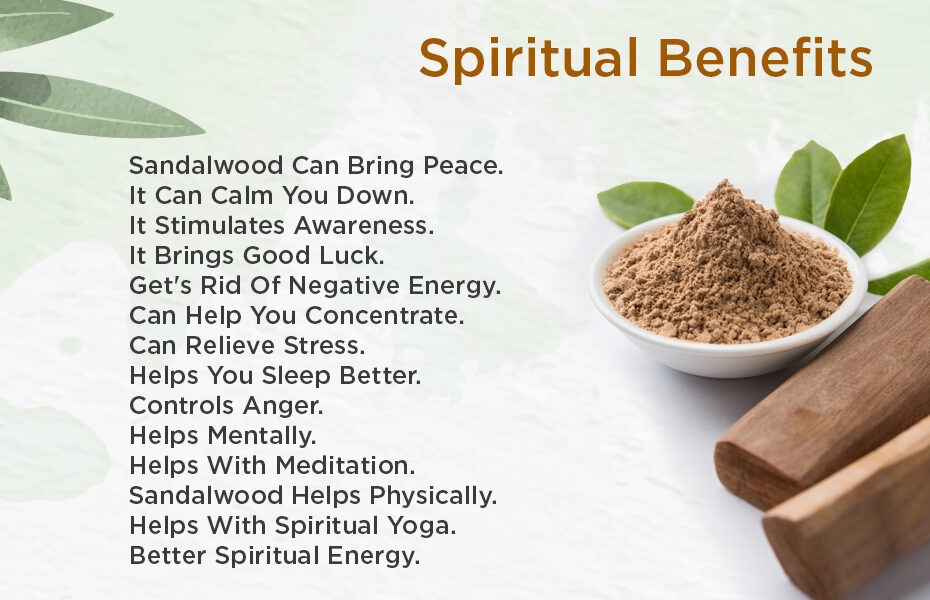 Spiritual Benefits

Sandalwood Can Bring Peace.
It Can Calm You Down.
It Stimulates Awareness.
It Brings Good Luck.
Get's Rid Of Negative Energy.
Can Help You Concentrate.
Can Relieve Stress.
Helps You Sleep Better.
Controls Anger.
Helps Mentally.
Helps With Meditation.
Sandalwood Helps Physically.
Helps With Spiritual Yoga.
Better Spiritual Energy.